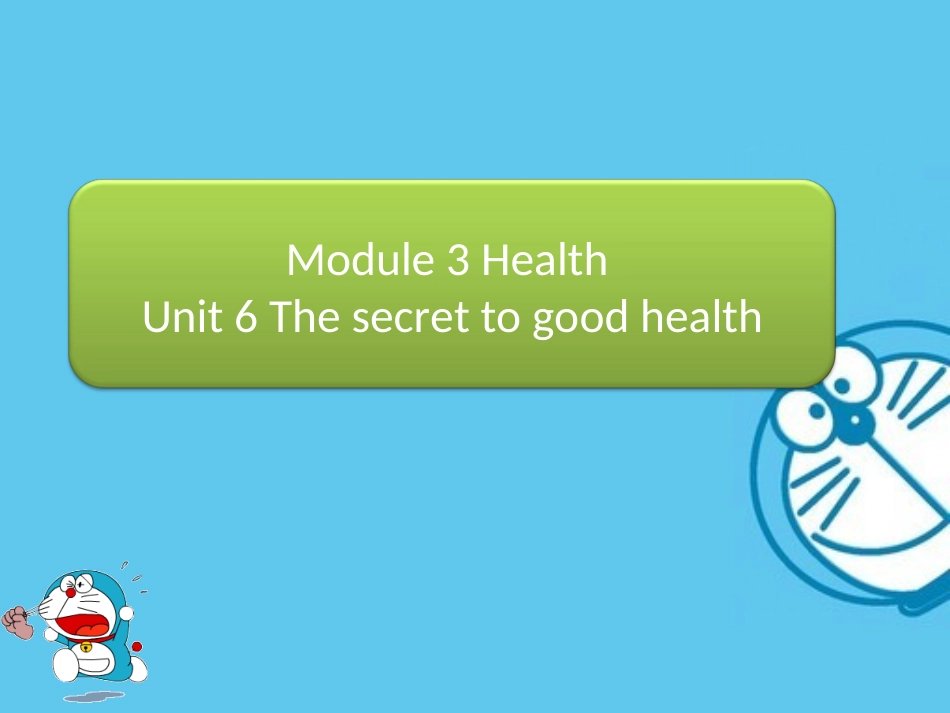 Module 3 Health
Unit 6 The secret to good health